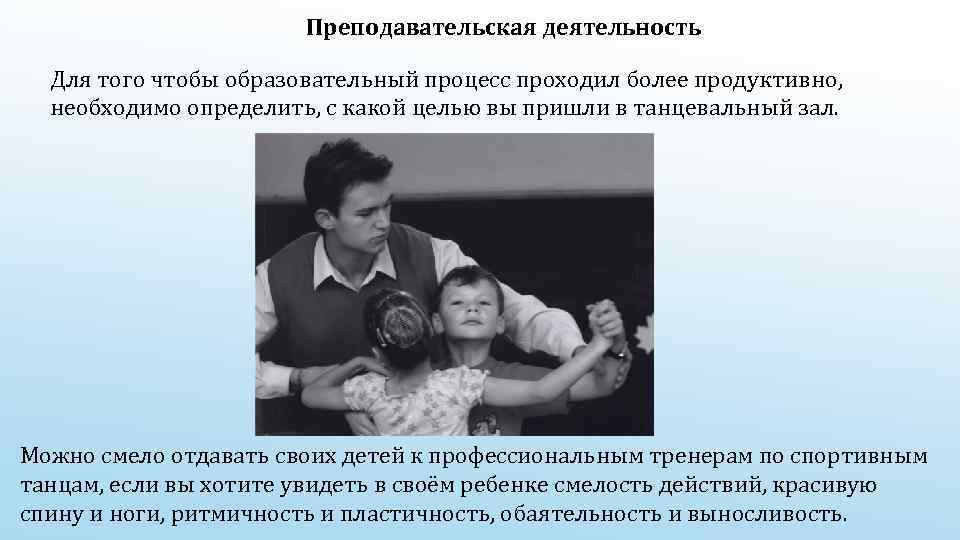 Преподавательская деятельность

Для того чтобы образовательный процесс проходил более продуктивно, необходимо определить, с какой целью вы пришли в танцевальный зал.

Можно смело отдавать своих детей к профессиональным тренерам по спортивным танцам, если вы хотите увидеть в своём ребенке смелость действий, красивую спину и ноги, ритмичность и пластичность, обаятельность и выносливость.